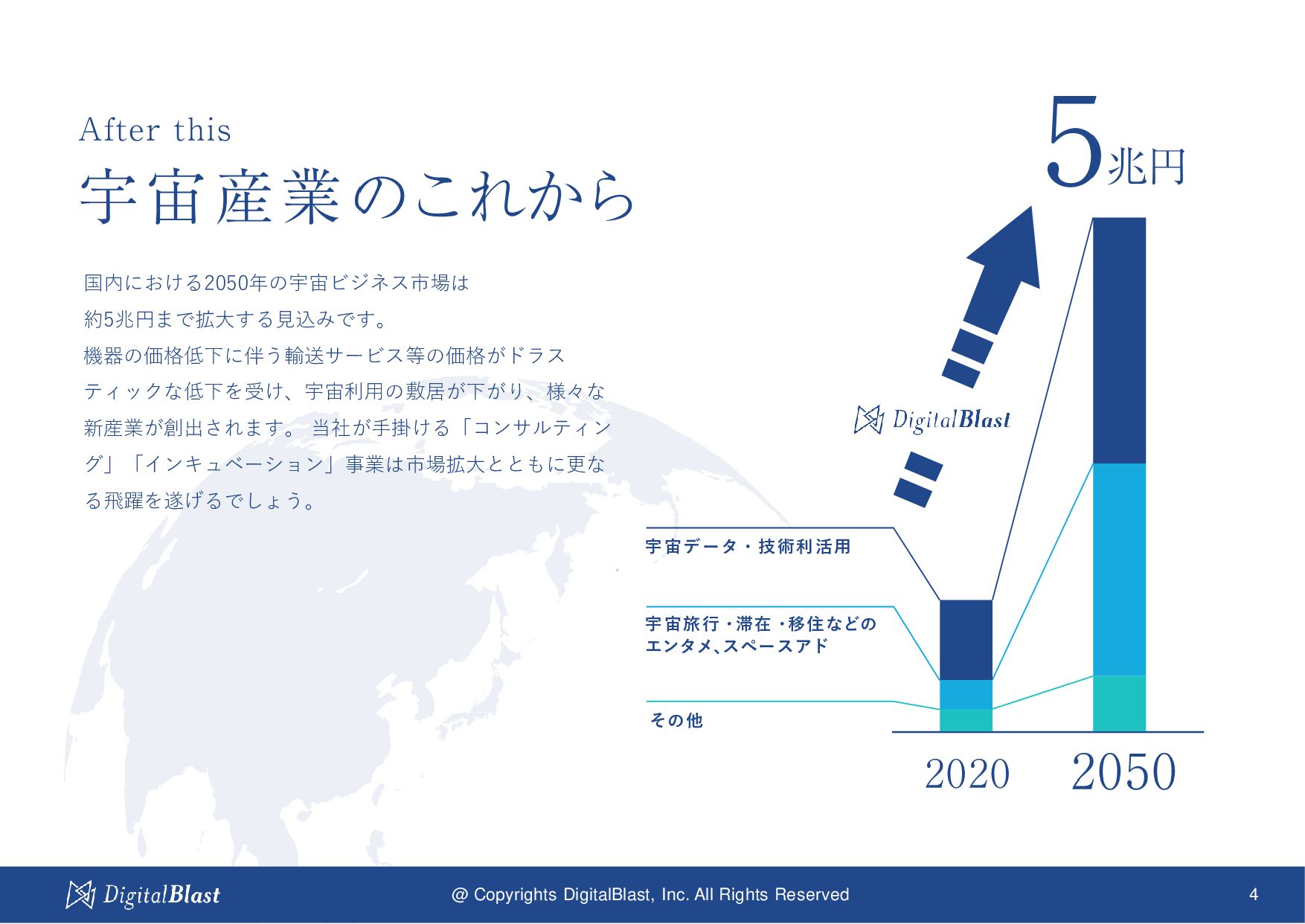 After this
宇宙産業のこれから

国内における2050年の宇宙ビジネス市場は約5兆円まで拡大する見込みです。
機器の価格低下に伴う輸送サービス等の価格がドラスティックな低下を受け、宇宙利用の敷居が下がり、様々な新産業が創出されます。 当社が手掛ける「コンサルティング」「インキュベーション」事業は市場拡大とともに更なる飛躍を遂げるでしょう。

5兆円

DigitalBlast

宇宙データ・技術利活用

宇宙旅行・滞在・移住などのエンタメ、スペースアド

その他

2020
2050

DigitalBlast
@ Copyrights DigitalBlast, Inc. All Rights Reserved
4